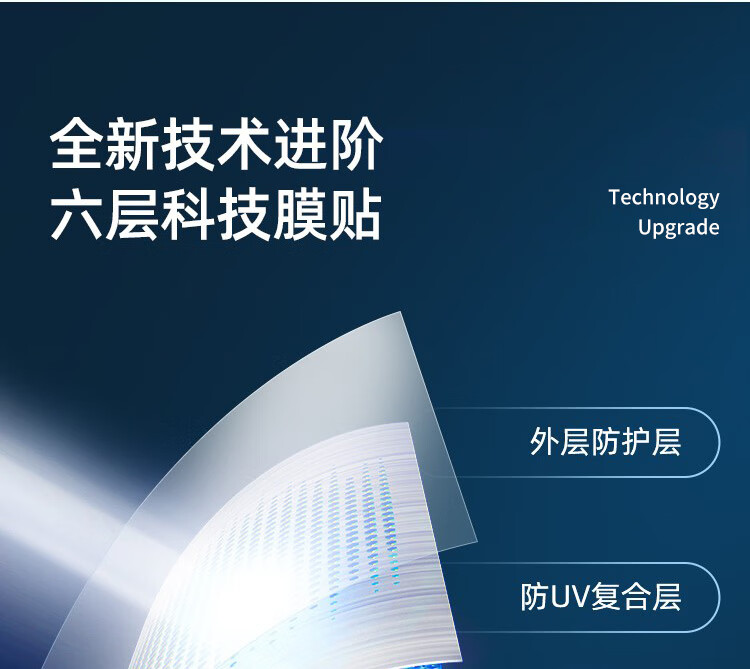 全新技术进阶
六层科技膜贴

Technology
Upgrade

外层防护层

防UV复合层